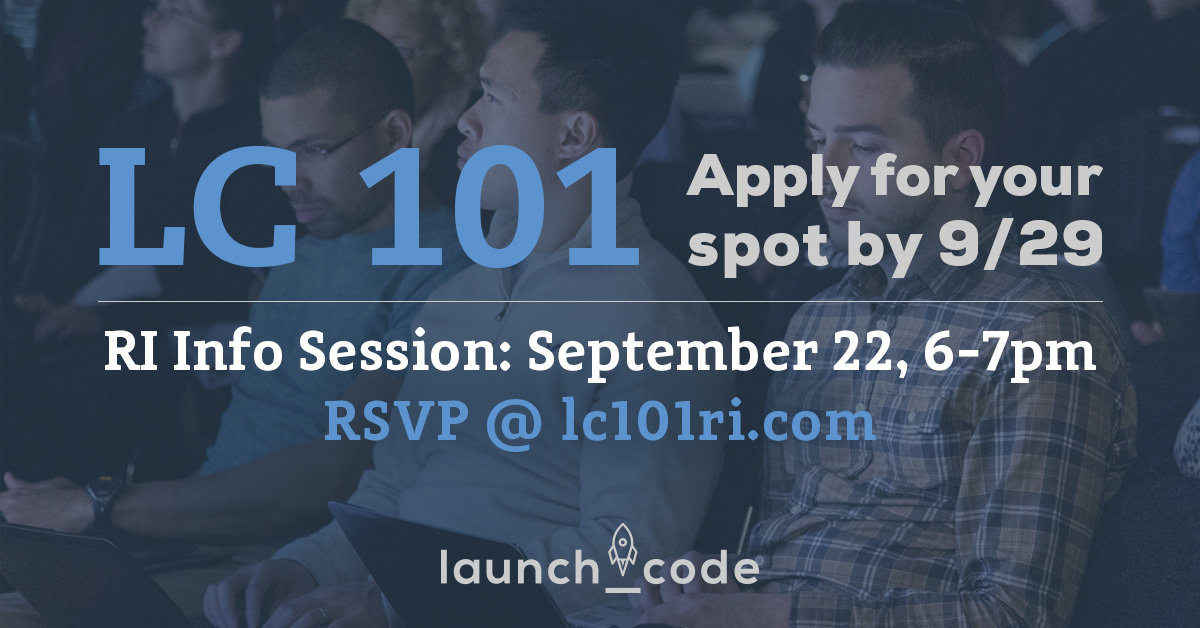 LC 101

Apply for your spot by 9/29

RI Info Session: September 22, 6-7pm

RSVP @ lc101ri.com

launch_code